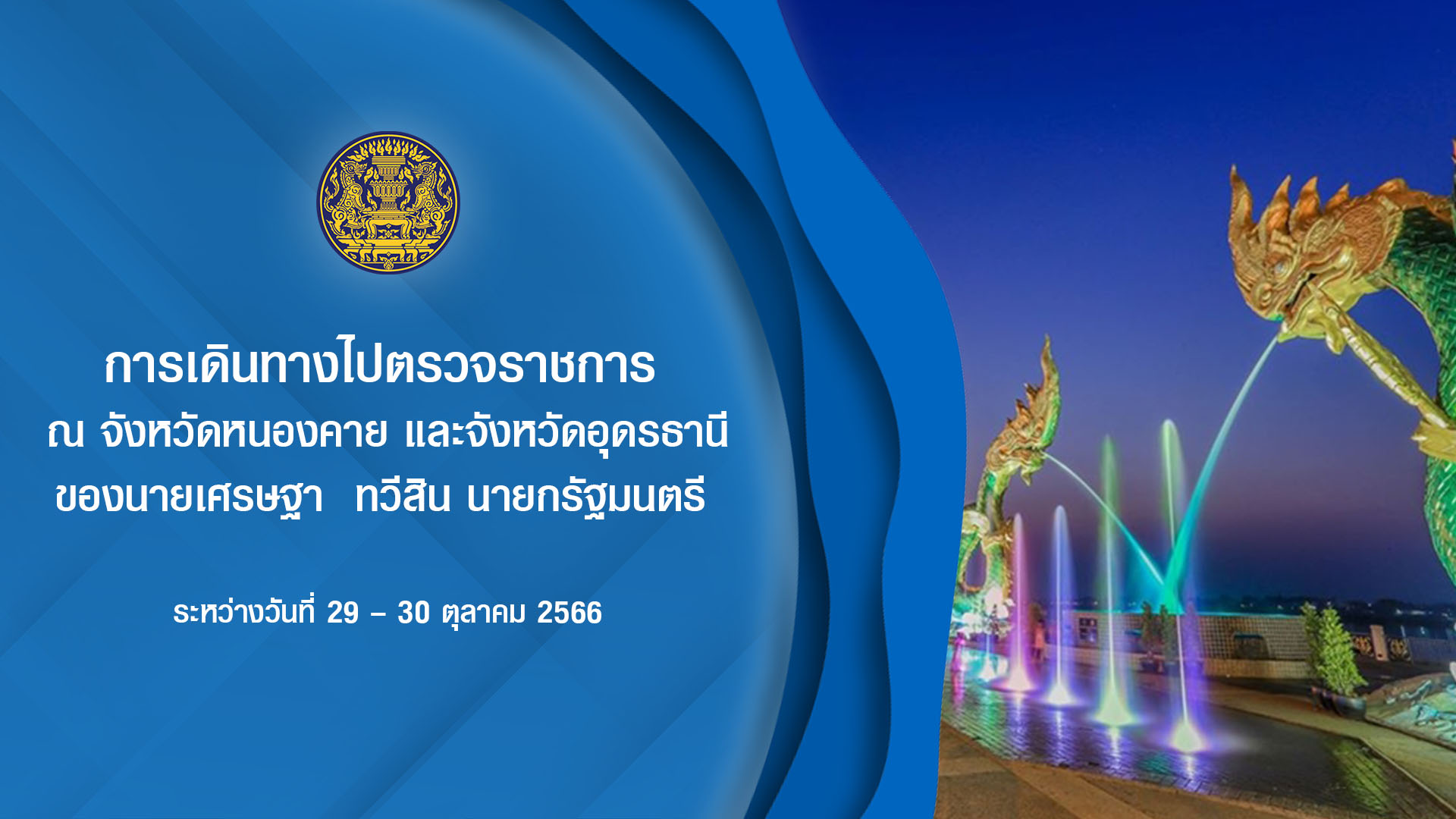 การเดินทางไปตรวจราชการ
ณ จังหวัดหนองคาย และจังหวัดอุดรธานี
ของนายเศรษฐา ทวีสิน นายกรัฐมนตรี

ระหว่างวันที่ 29 – 30 ตุลาคม 2566